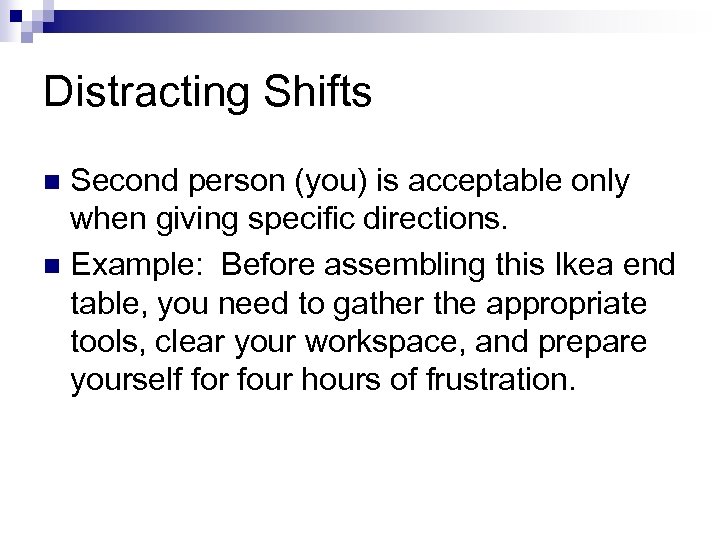 Distracting Shifts

Second person (you) is acceptable only when giving specific directions.

Example: Before assembling this Ikea end table, you need to gather the appropriate tools, clear your workspace, and prepare yourself for four hours of frustration.